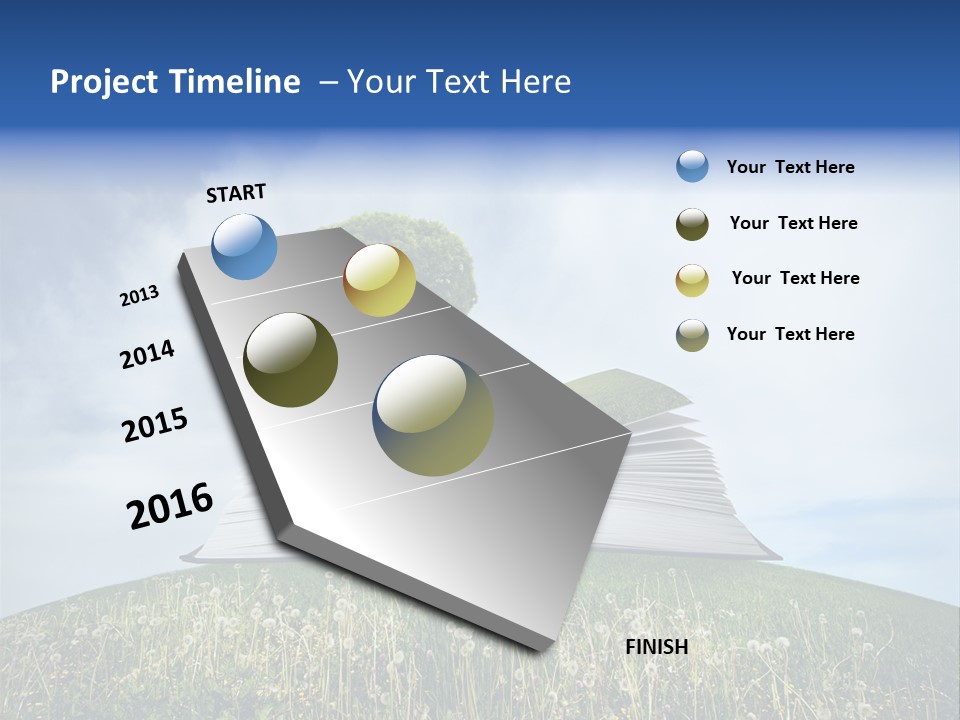 Project Timeline – Your Text Here

START

2013

2014

2015

2016

FINISH

Your Text Here

Your Text Here

Your Text Here

Your Text Here